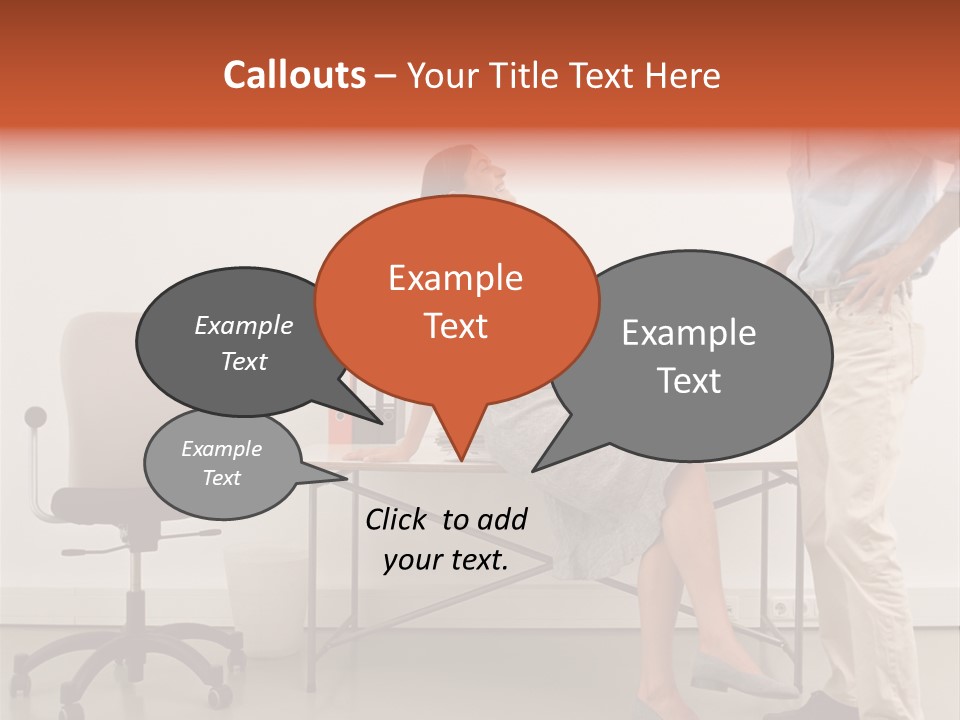 Callouts – Your Title Text Here

Example Text

Example Text

Example Text

Example Text

Click to add your text.